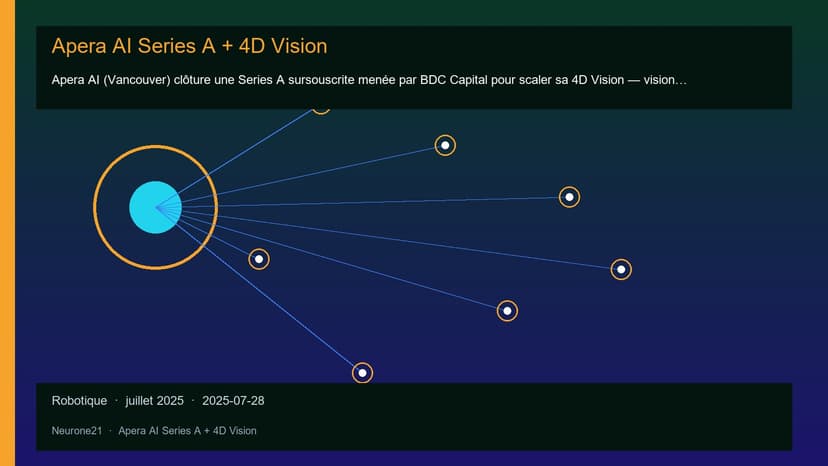 Apera AI Series A + 4D Vision

Apera AI (Vancouver) clôture une Series A sursouscrite menée par BDC Capital pour scaler sa 4D Vision — vision…

Robotique · juillet 2025 · 2025-07-28

Neurone21 · Apera AI Series A + 4D Vision